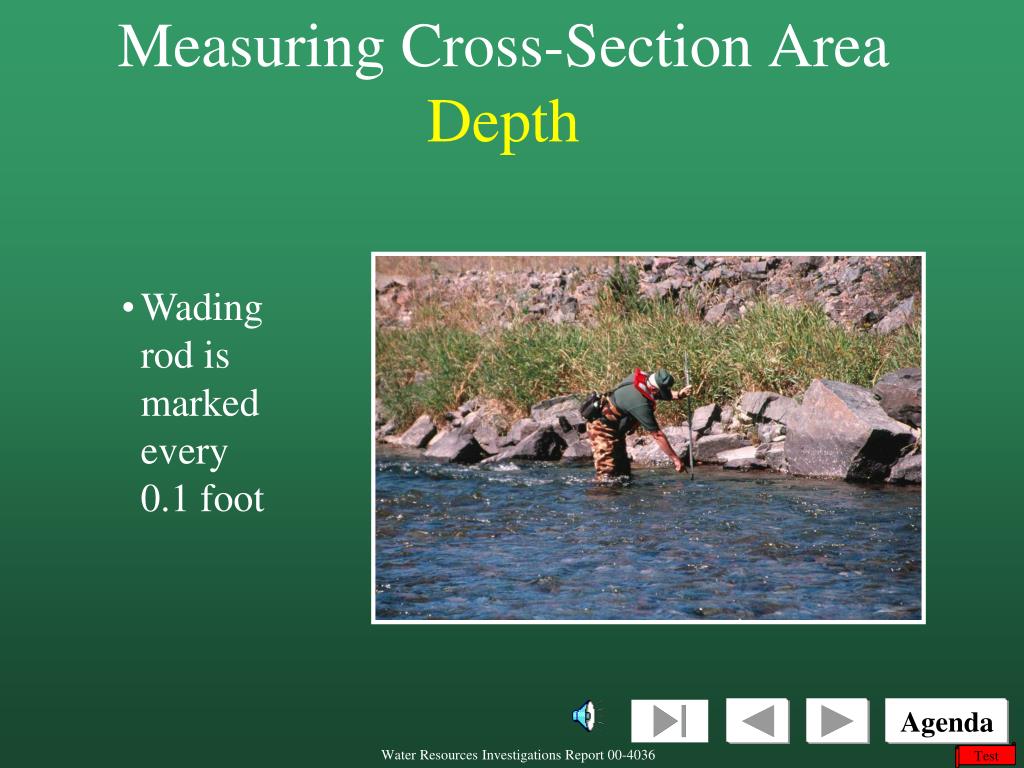 Measuring Cross-Section Area
Depth

• Wading rod is marked every 0.1 foot

Agenda

Water Resources Investigations Report 00-4036

Test